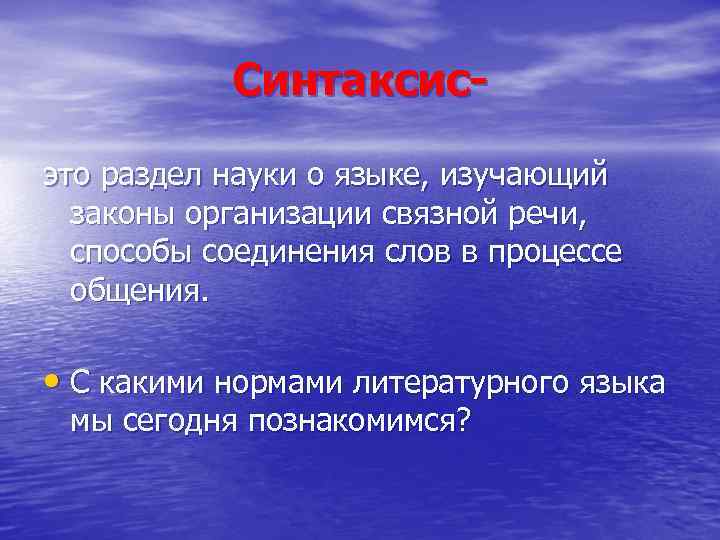 Синтаксис-

это раздел науки о языке, изучающий законы организации связной речи, способы соединения слов в процессе общения.

• С какими нормами литературного языка мы сегодня познакомимся?